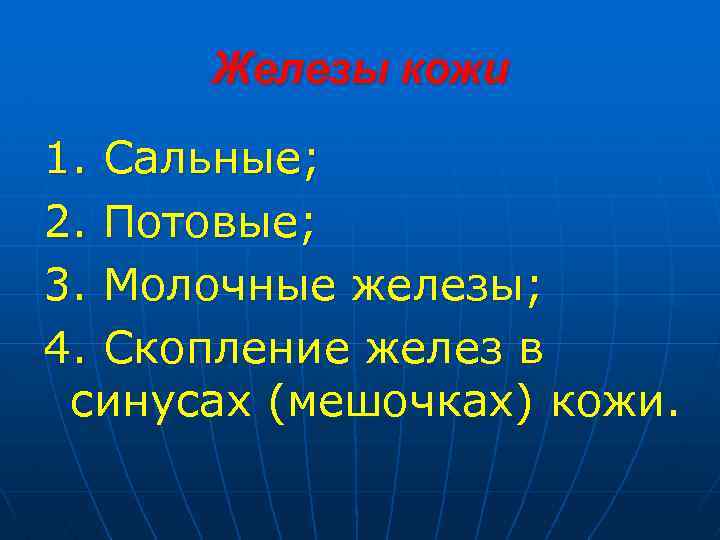 Железы кожи

1. Сальные;
2. Потовые;
3. Молочные железы;
4. Скопление желез в синусах (мешочках) кожи.